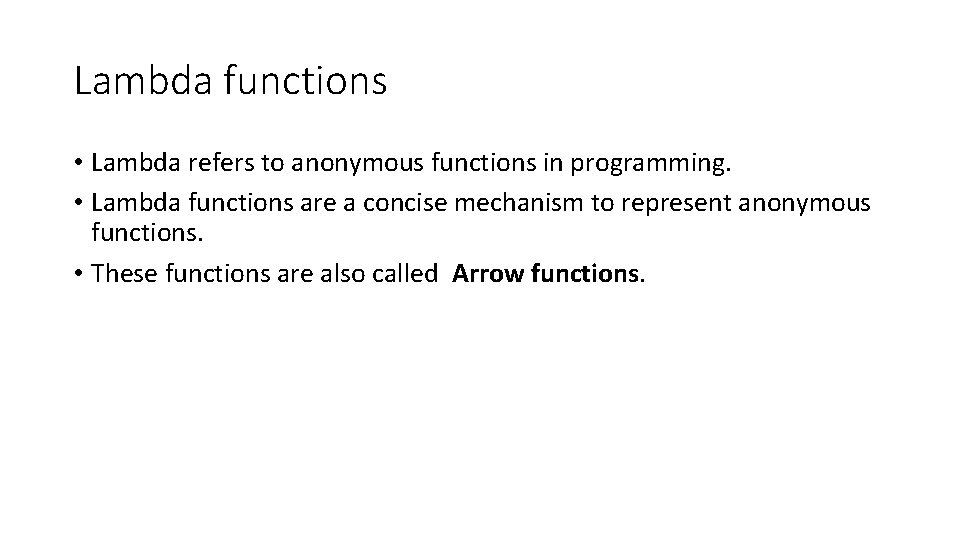 Lambda functions

• Lambda refers to anonymous functions in programming.

• Lambda functions are a concise mechanism to represent anonymous functions.

• These functions are also called  Arrow functions.